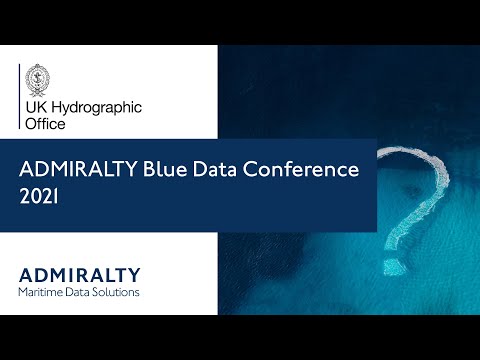 UK Hydrographic Office

ADMIRALTY Blue Data Conference 2021

ADMIRALTY
Maritime Data Solutions